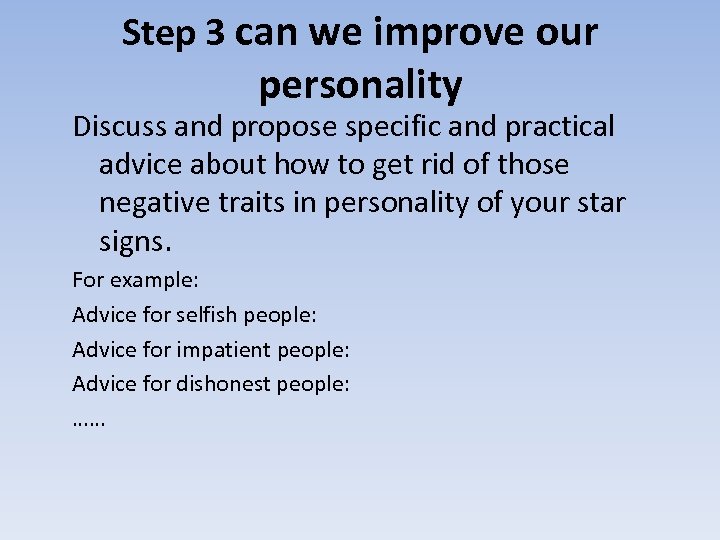 Step 3 can we improve our personality

Discuss and propose specific and practical advice about how to get rid of those negative traits in personality of your star signs.

For example:

Advice for selfish people:

Advice for impatient people:

Advice for dishonest people:

……